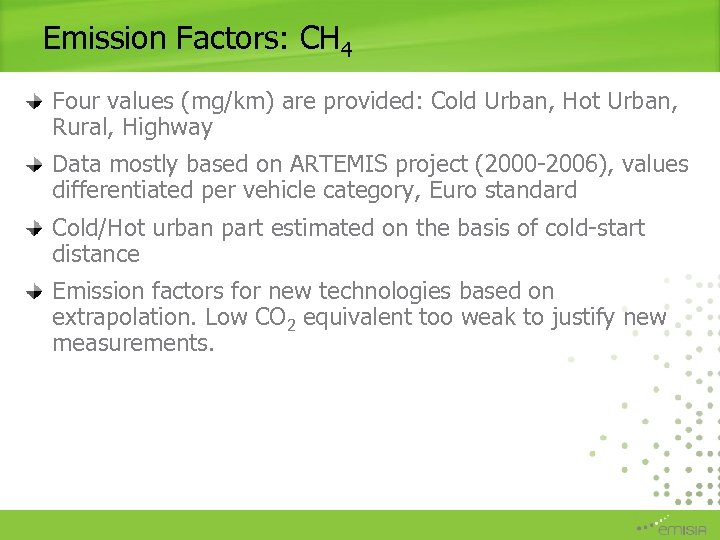 Emission Factors: $CH_4$

Four values (mg/km) are provided: Cold Urban, Hot Urban, Rural, Highway

Data mostly based on ARTEMIS project (2000-2006), values differentiated per vehicle category, Euro standard

Cold/Hot urban part estimated on the basis of cold-start distance

Emission factors for new technologies based on extrapolation. Low $CO_2$ equivalent too weak to justify new measurements.

emisia